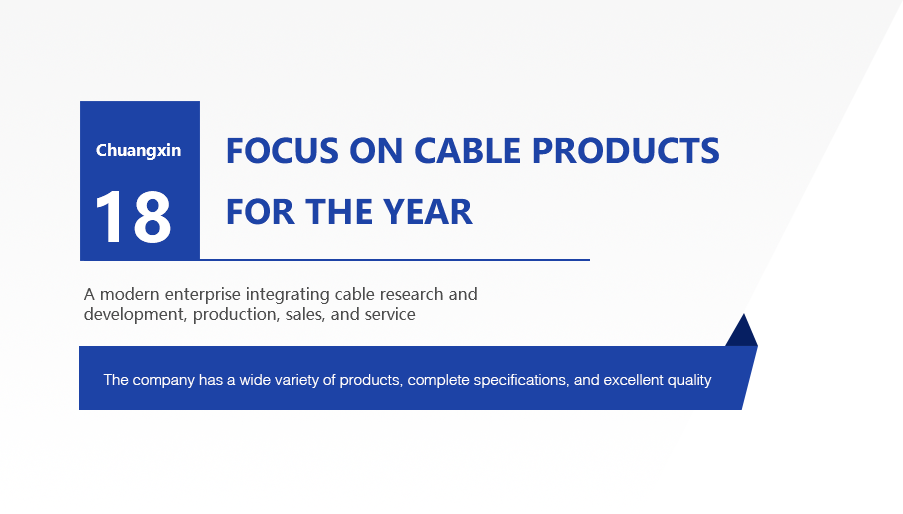 Chuangxin

18

FOCUS ON CABLE PRODUCTS FOR THE YEAR

A modern enterprise integrating cable research and development, production, sales, and service

The company has a wide variety of products, complete specifications, and excellent quality